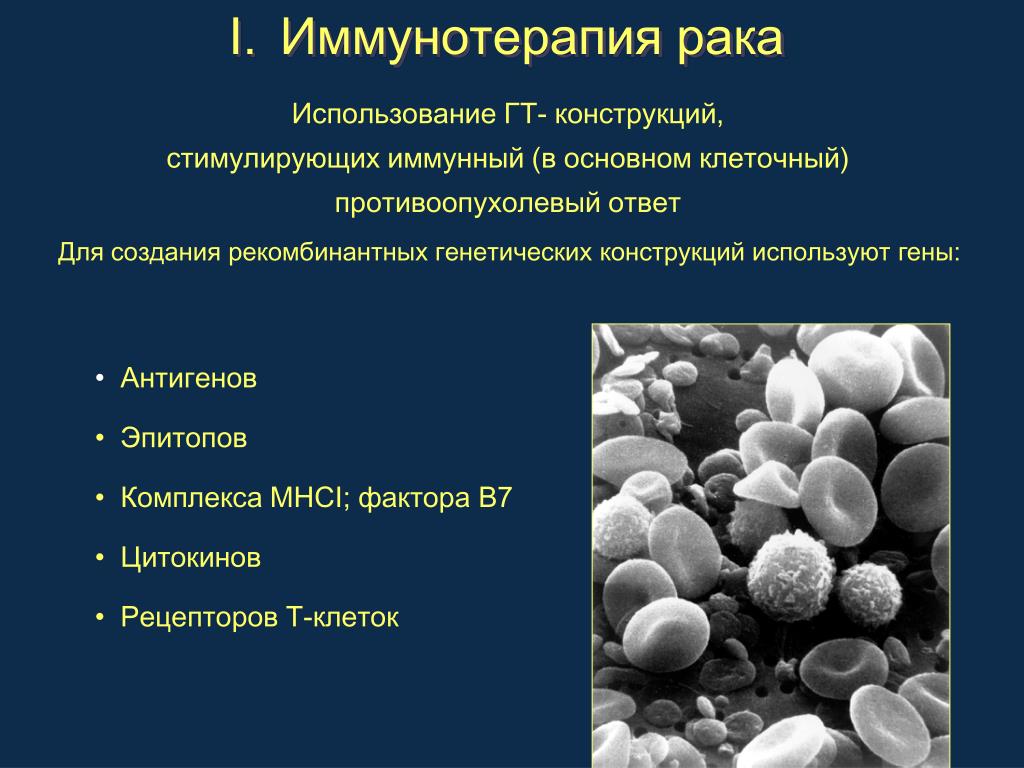 I. Иммунотерапия рака

Использование ГТ- конструкций, стимулирующих иммунный (в основном клеточный) противоопухолевый ответ

Для создания рекомбинантных генетических конструкций используют гены:

• Антигенов
• Эпитопов
• Комплекса MHCI; фактора B7
• Цитокинов
• Рецепторов Т-клеток